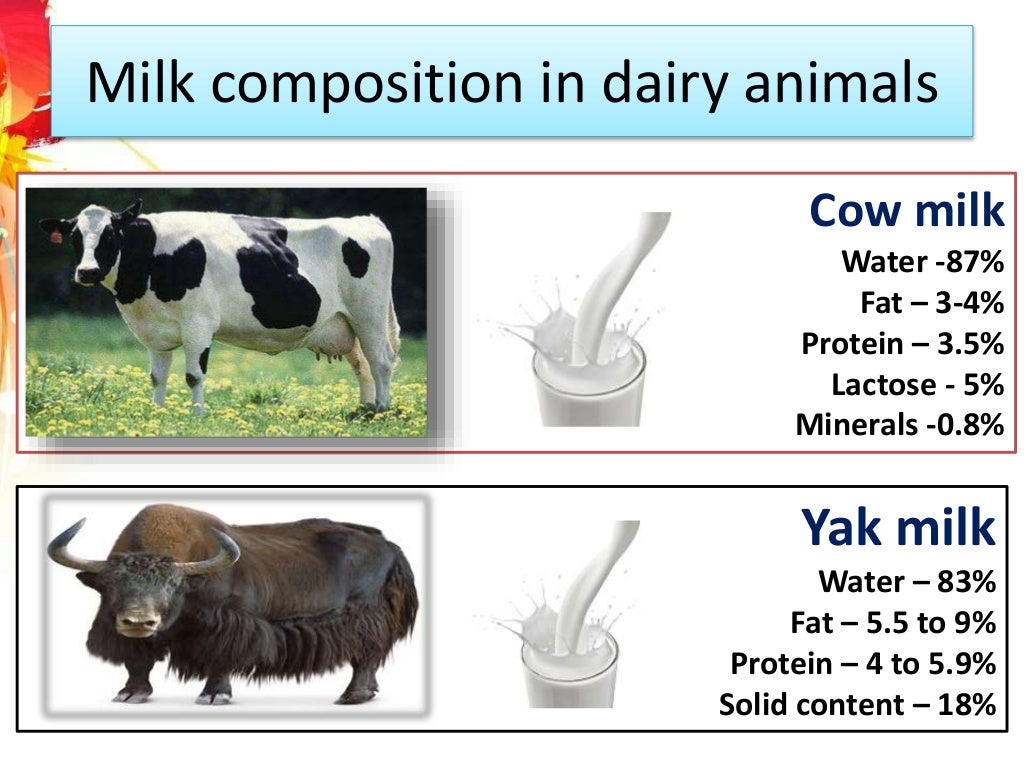 Milk composition in dairy animals

Cow milk
Water -87%
Fat – 3-4%
Protein – 3.5%
Lactose - 5%
Minerals -0.8%

Yak milk
Water – 83%
Fat – 5.5 to 9%
Protein – 4 to 5.9%
Solid content – 18%